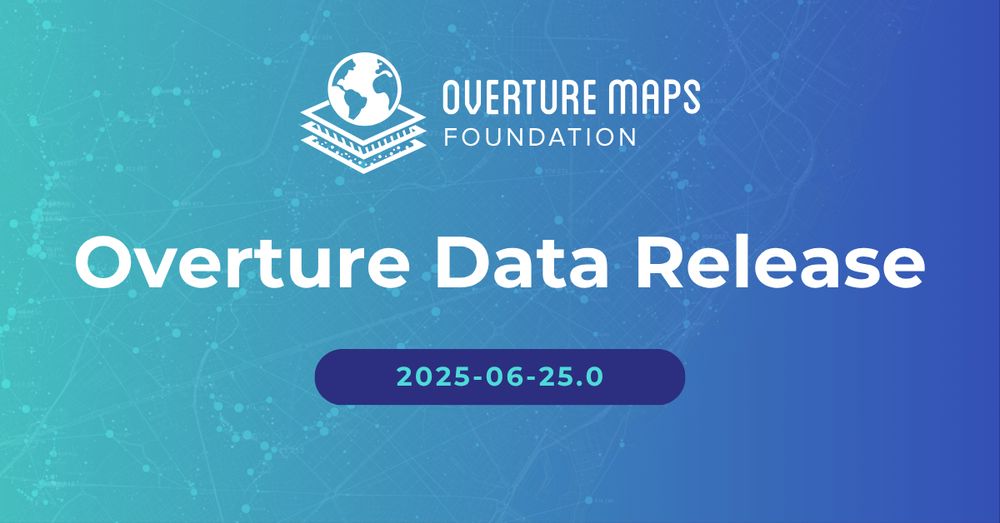 OVERTURE MAPS
FOUNDATION

Overture Data Release

2025-06-25.0